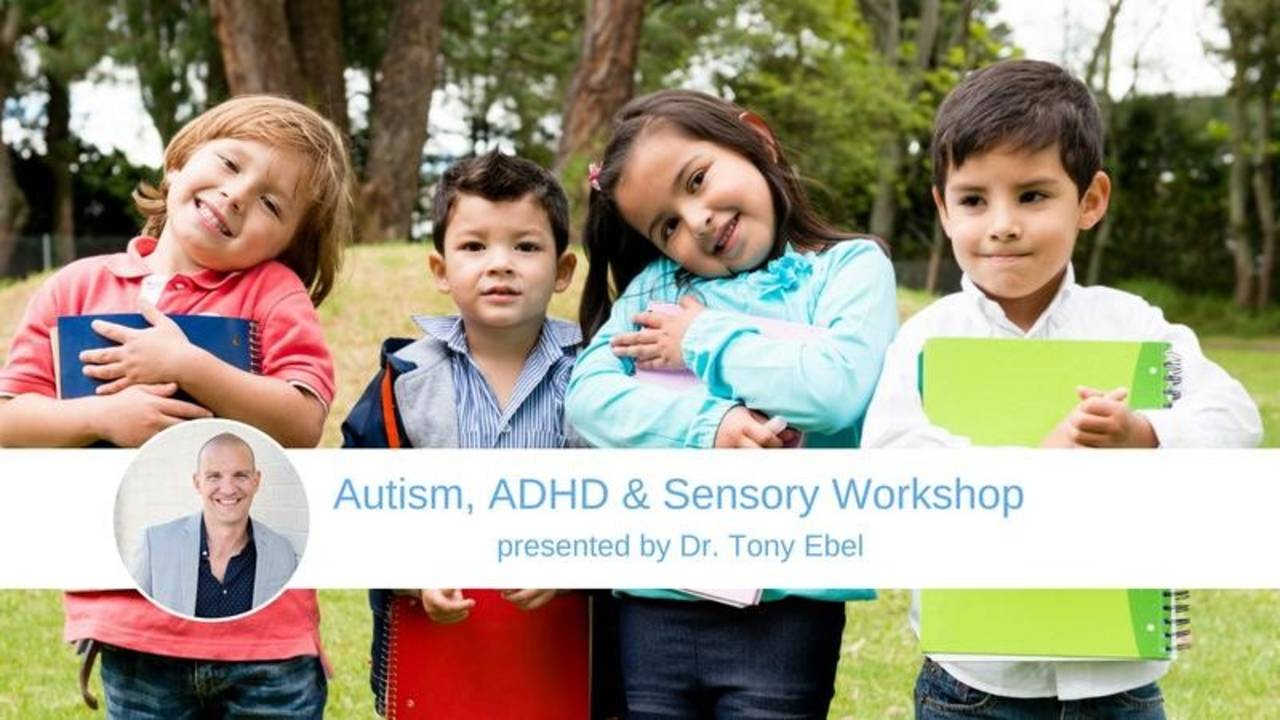 Autism, ADHD & Sensory Workshop
presented by Dr. Tony Ebel